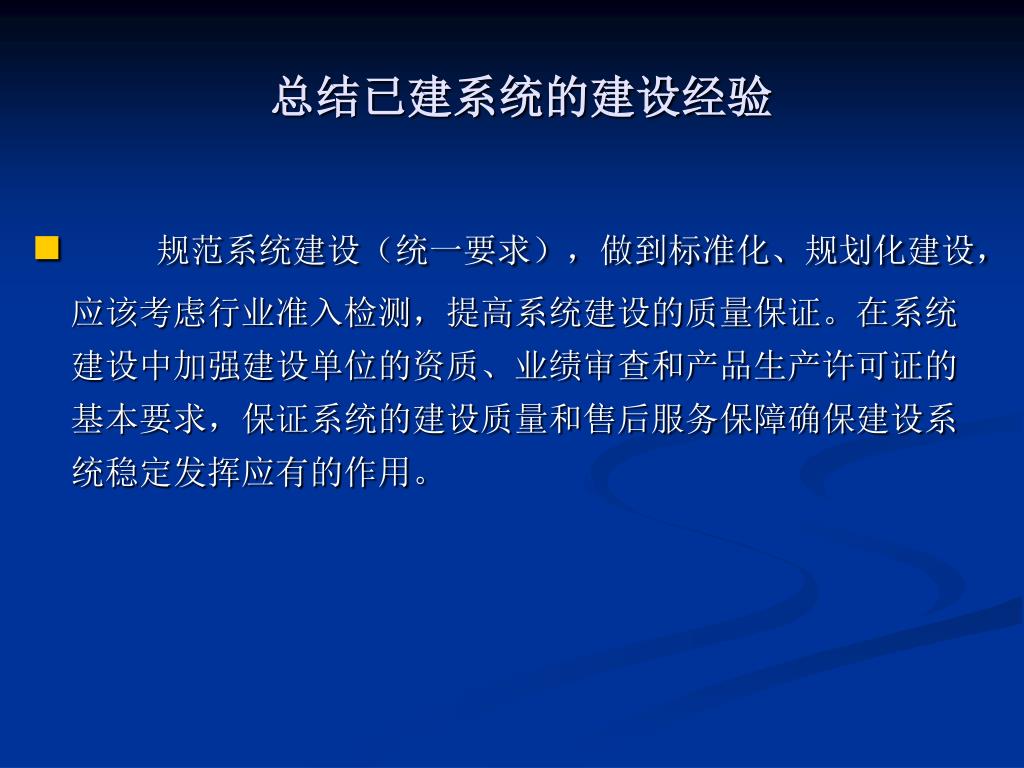 总结已建系统的建设经验

规范系统建设（统一要求），做到标准化、规划化建设，应该考虑行业准入检测，提高系统建设的质量保证。在系统建设中加强建设单位的资质、业绩审查和产品生产许可证的基本要求，保证系统的建设质量和售后服务保障确保建设系统稳定发挥应有的作用。